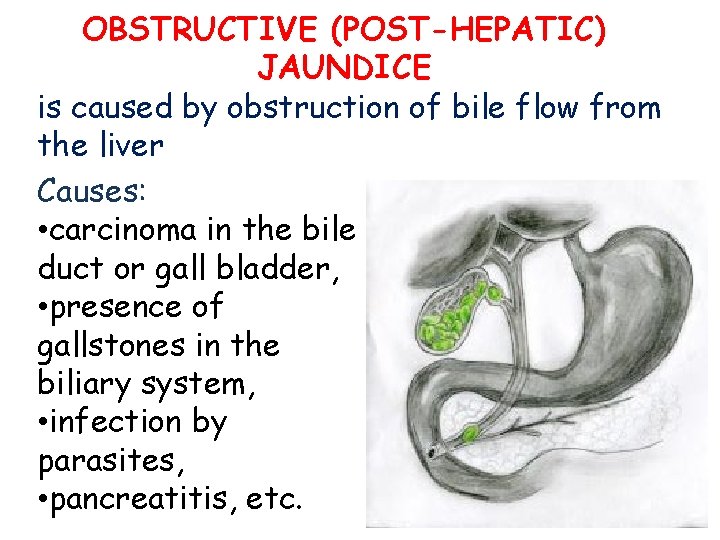 OBSTRUCTIVE (POST-HEPATIC) JAUNDICE

is caused by obstruction of bile flow from the liver

Causes:
•carcinoma in the bile duct or gall bladder,
•presence of gallstones in the biliary system,
•infection by parasites,
•pancreatitis, etc.